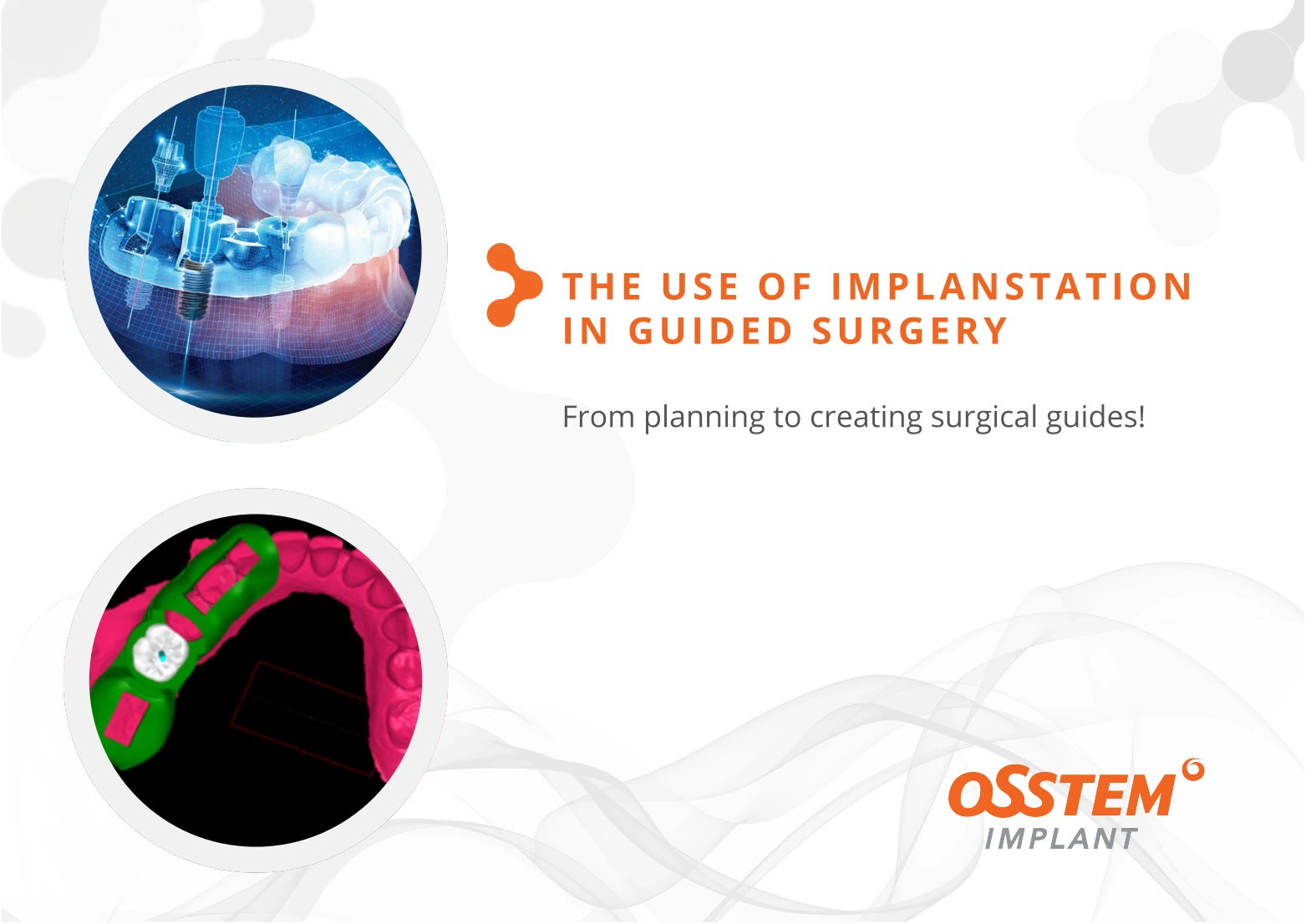 THE USE OF IMPLANSTATION IN GUIDED SURGERY

From planning to creating surgical guides!

OSSTEM
IMPLANT